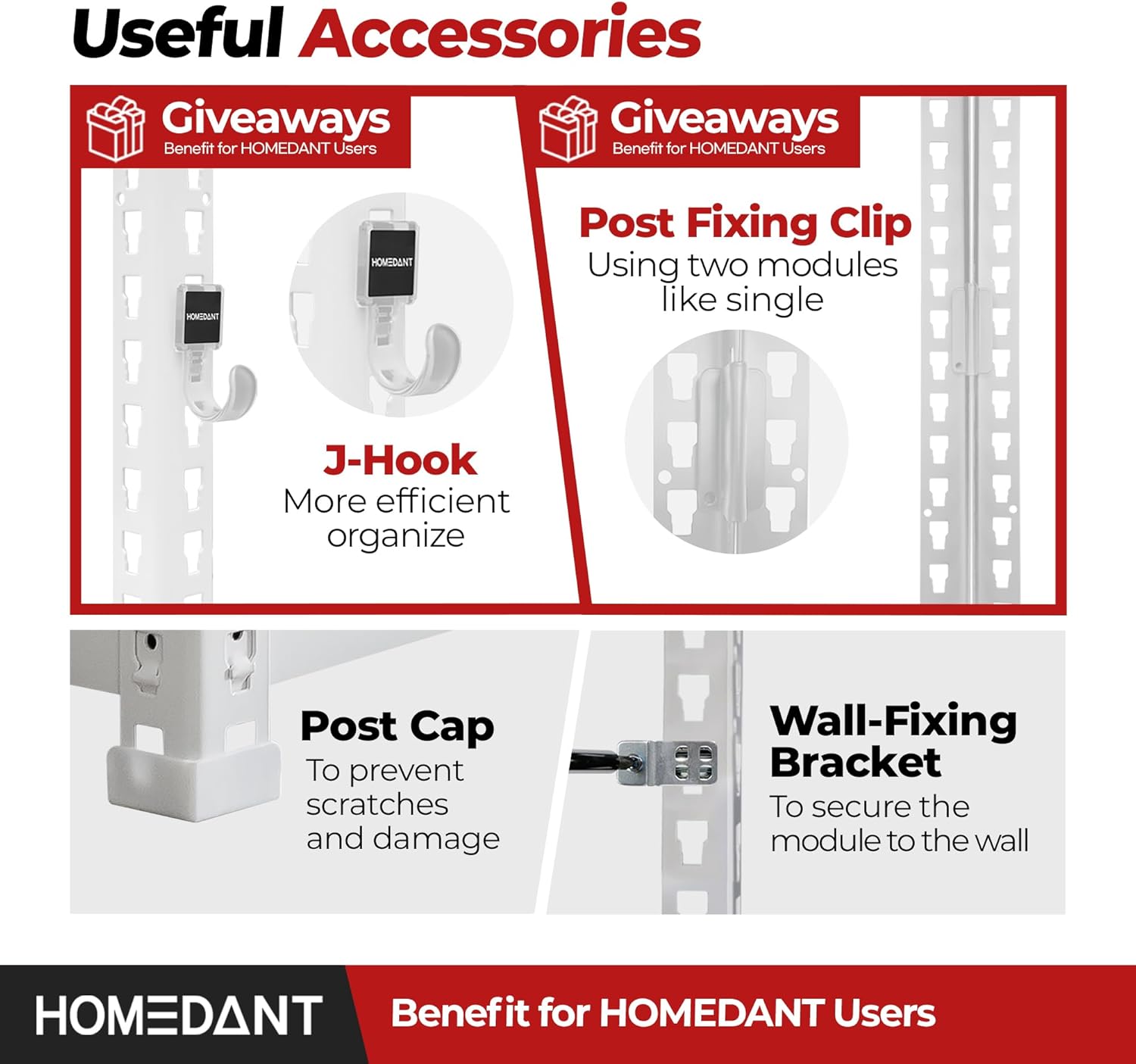 Useful Accessories

Giveaways
Benefit for HOMEDANT Users

HOMEDANT

HOMEDANT

J-Hook
More efficient organize

Giveaways
Benefit for HOMEDANT Users

Post Fixing Clip
Using two modules like single

Post Cap
To prevent scratches and damage

Wall-Fixing Bracket
To secure the module to the wall

HOMEDANT

Benefit for HOMEDANT Users